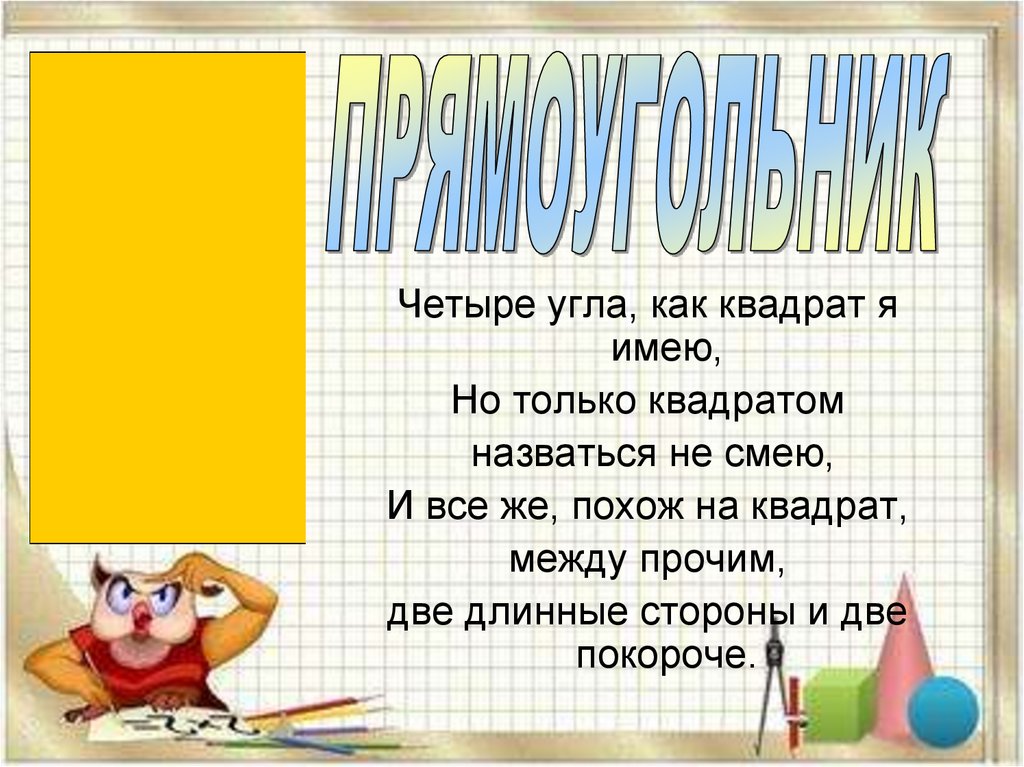 ПРЯМОУГОЛЬНИК

Четыре угла, как квадрат я имею,

Но только квадратом

назваться не смею,

И все же, похож на квадрат,

между прочим,

две длинные стороны и две покороче.